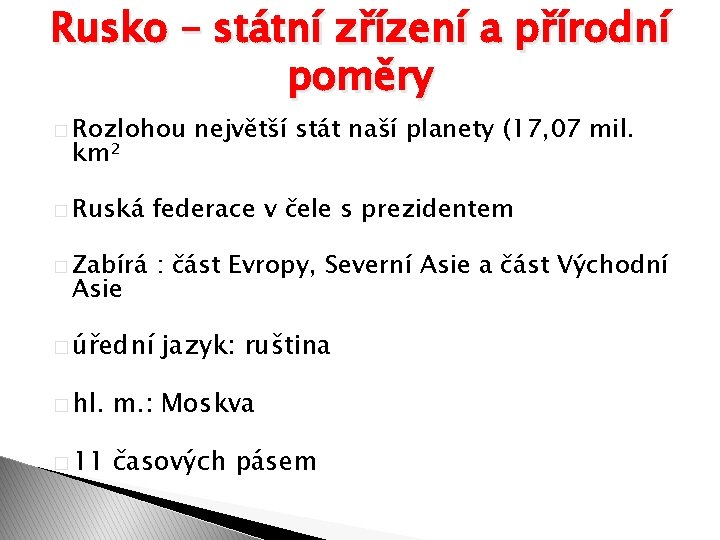 Rusko – státní zřízení a přírodní poměry

Rozlohou největší stát naší planety (17,07 mil. km$^2$

Ruská federace v čele s prezidentem

Zabírá : část Evropy, Severní Asie a část Východní Asie

úřední jazyk: ruština

hl. m.: Moskva

11 časových pásem